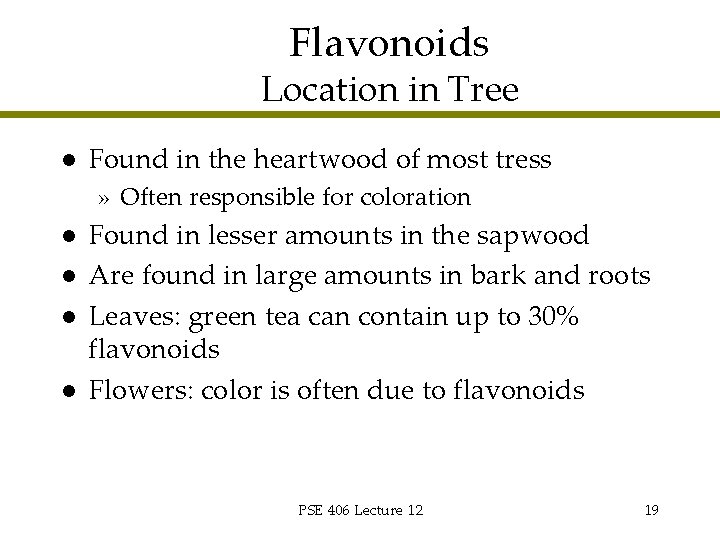 Flavonoids
Location in Tree

- Found in the heartwood of most tress
  » Often responsible for coloration
- Found in lesser amounts in the sapwood
- Are found in large amounts in bark and roots
- Leaves: green tea can contain up to 30% flavonoids
- Flowers: color is often due to flavonoids

PSE 406 Lecture 12

19